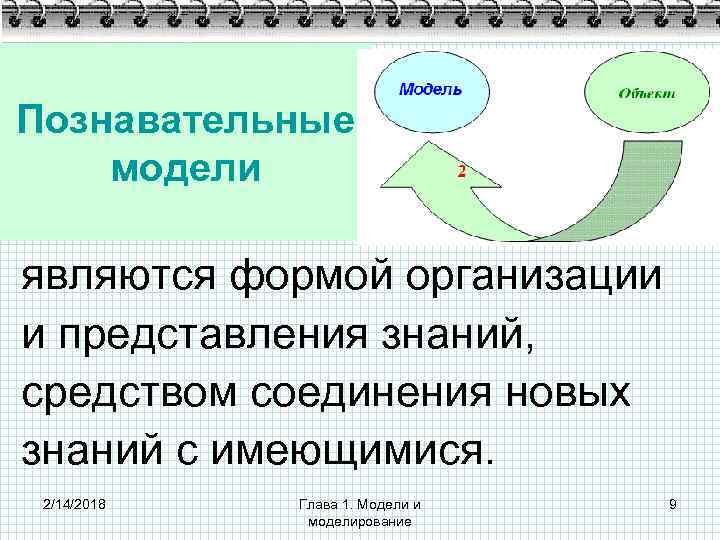 Познавательные модели

Модель

Объект

2

являются формой организации и представления знаний, средством соединения новых знаний с имеющимися.

2/14/2018

Глава 1. Модели и моделирование

9